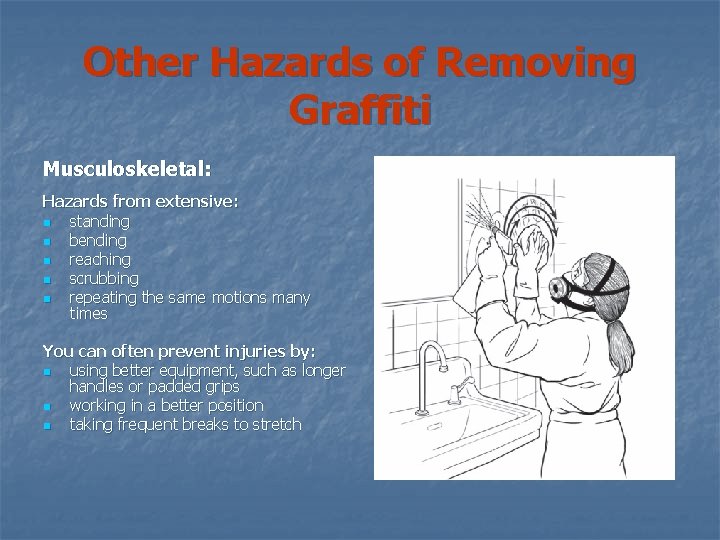 Other Hazards of Removing Graffiti

Musculoskeletal:

Hazards from extensive:
- standing
- bending
- reaching
- scrubbing
- repeating the same motions many times

You can often prevent injuries by:
- using better equipment, such as longer handles or padded grips
- working in a better position
- taking frequent breaks to stretch